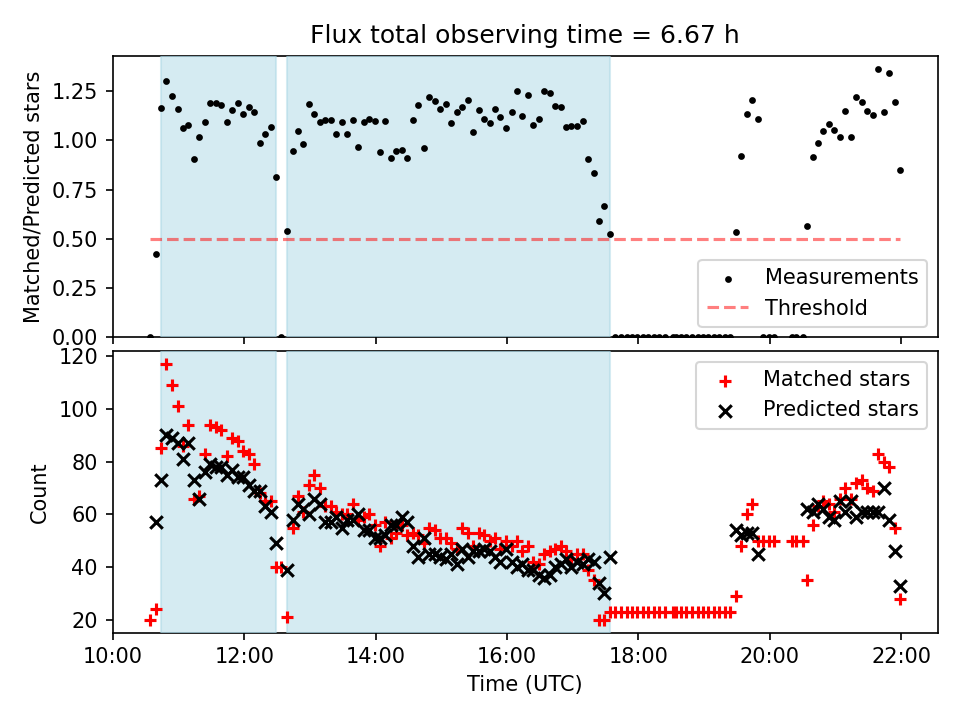 Flux total observing time = 6.67 h

Matched/Predicted stars

1.25
1.00
0.75
0.50
0.25
0.00

Measurements
Threshold

Count

120
100
80
60
40
20

Matched stars
Predicted stars

10:00
12:00
14:00
16:00
18:00
20:00
22:00

Time (UTC)